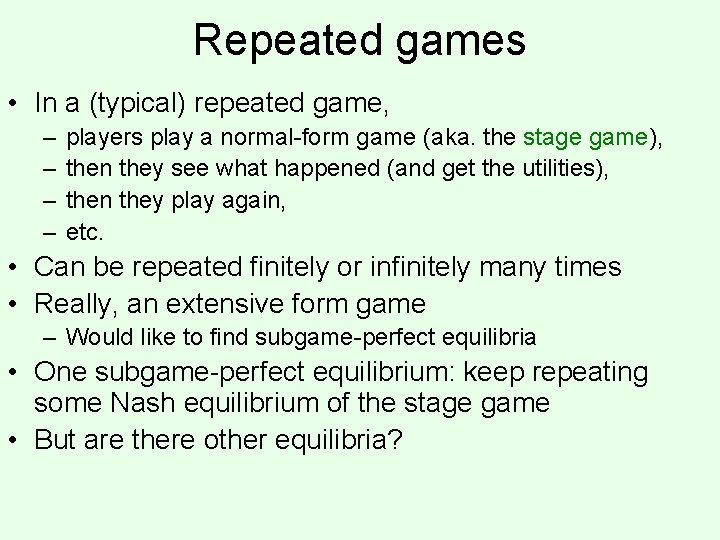 Repeated games

• In a (typical) repeated game,
  – players play a normal-form game (aka. the stage game),
  – then they see what happened (and get the utilities),
  – then they play again,
  – etc.
• Can be repeated finitely or infinitely many times
• Really, an extensive form game
  – Would like to find subgame-perfect equilibria
• One subgame-perfect equilibrium: keep repeating some Nash equilibrium of the stage game
• But are there other equilibria?